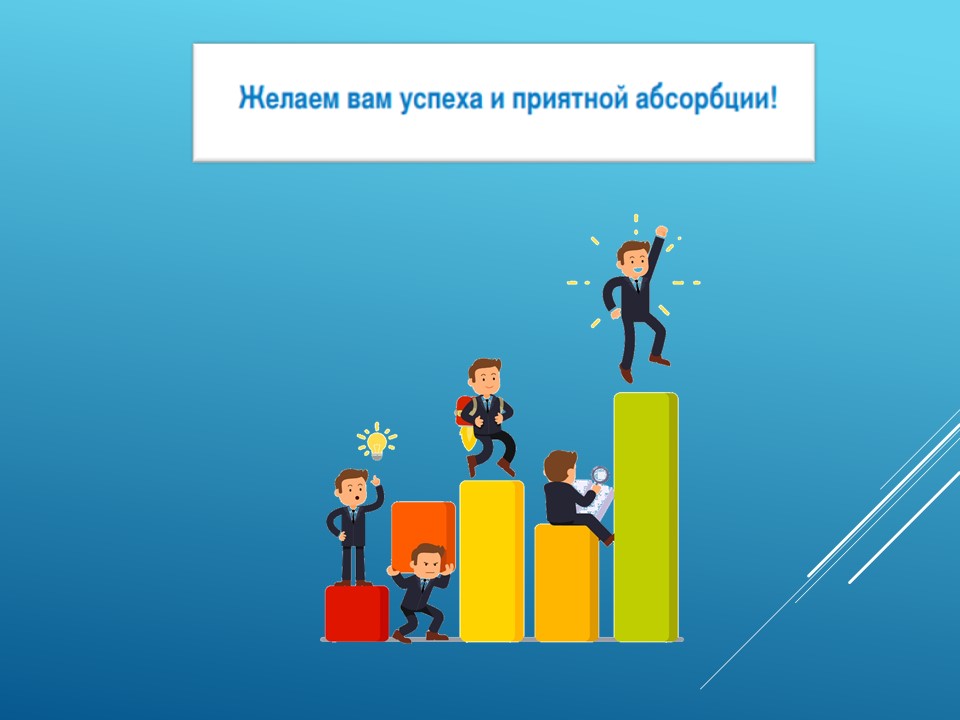 Желаем вам успеха и приятной абсорбции!